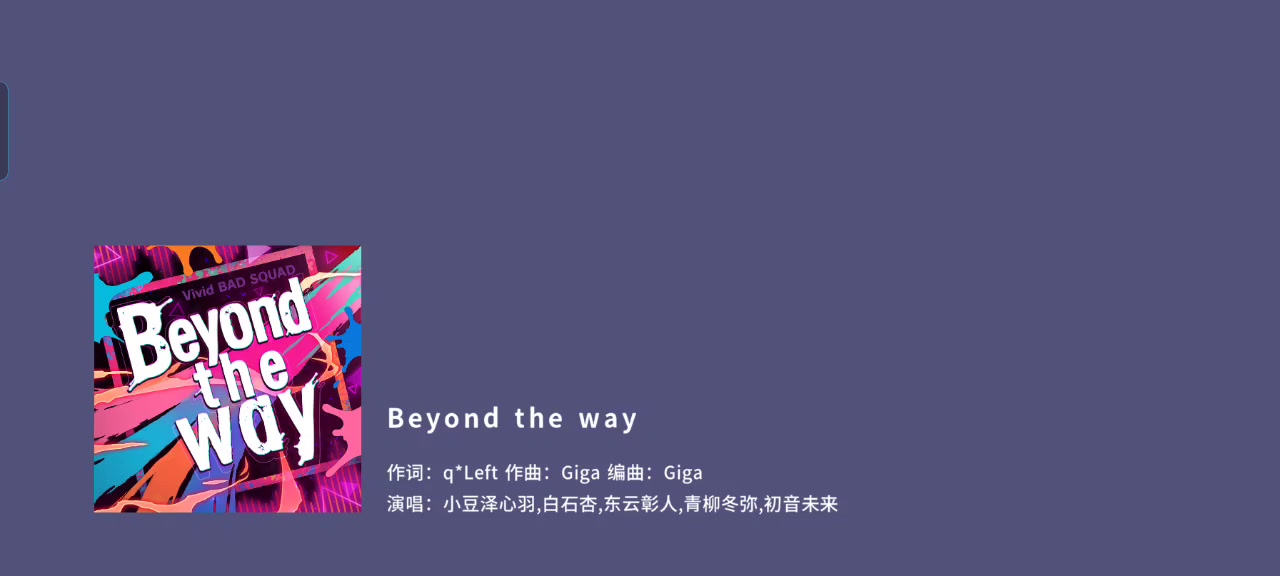 Vivid BAD SQUAD
Beyond the way

Beyond the way

作词：q*Left 作曲：Giga 编曲：Giga
演唱：小豆泽心羽,白石杏,东云彰人,青柳冬弥,初音未来